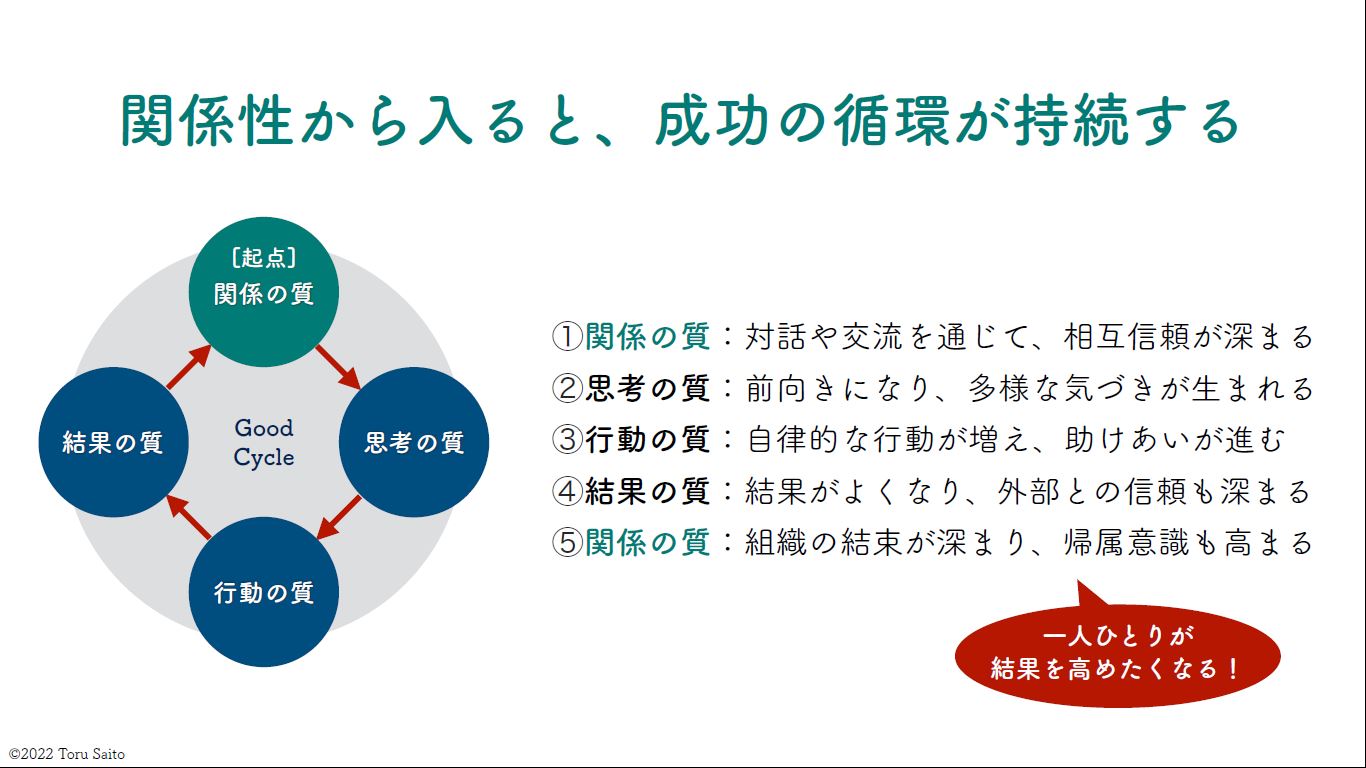 関係性から入ると、成功の循環が持続する

〔起点〕
関係の質

思考の質

行動の質

結果の質

Good Cycle

①関係の質：対話や交流を通じて、相互信頼が深まる
②思考の質：前向きになり、多様な気づきが生まれる
③行動の質：自律的な行動が増え、助けあいが進む
④結果の質：結果がよくなり、外部との信頼も深まる
⑤関係の質：組織の結束が深まり、帰属意識も高まる

一人ひとりが
結果を高めたくなる！

©2022 Toru Saito